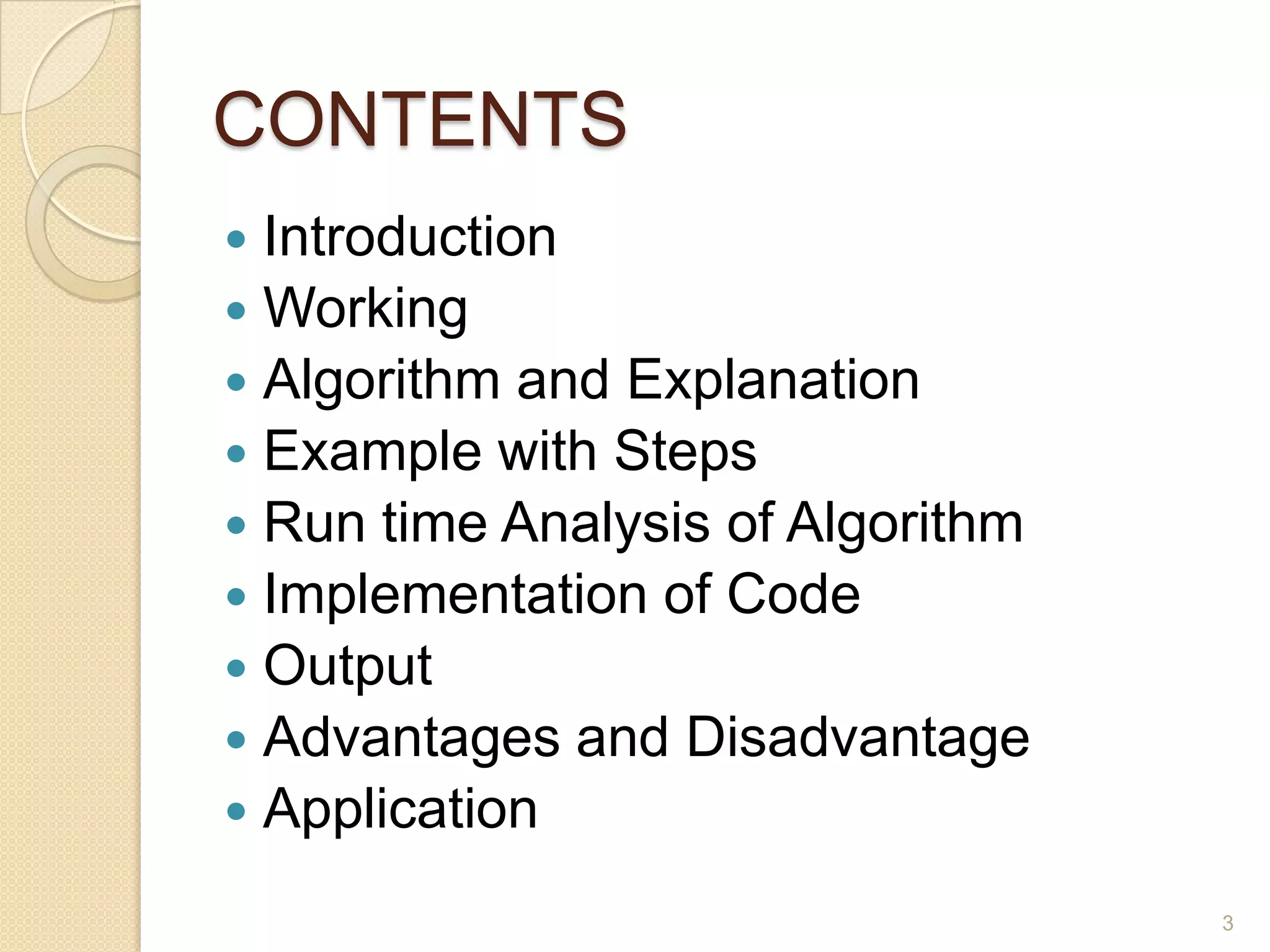 CONTENTS

- Introduction
- Working
- Algorithm and Explanation
- Example with Steps
- Run time Analysis of Algorithm
- Implementation of Code
- Output
- Advantages and Disadvantage
- Application

3